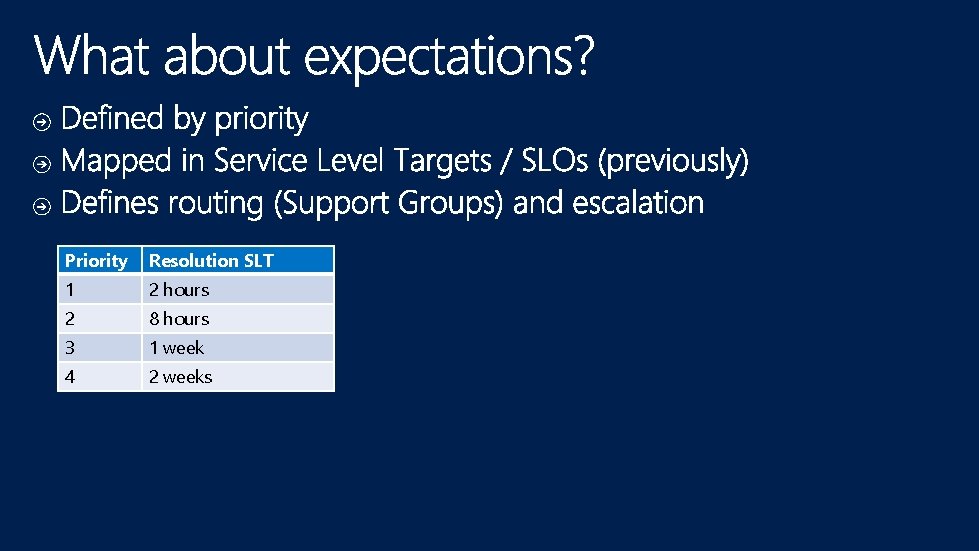 What about expectations?

Defined by priority
Mapped in Service Level Targets / SLOs (previously)
Defines routing (Support Groups) and escalation

| Priority | Resolution SLT |
|---|---|
| 1 | 2 hours |
| 2 | 8 hours |
| 3 | 1 week |
| 4 | 2 weeks |